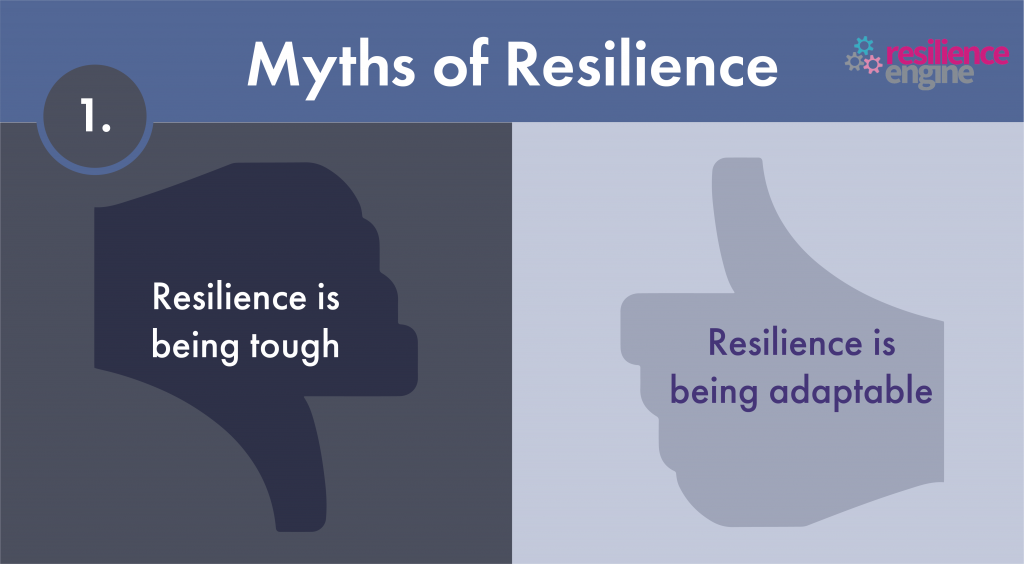 Myths of Resilience

resilience engine

1.

Resilience is being tough

Resilience is being adaptable